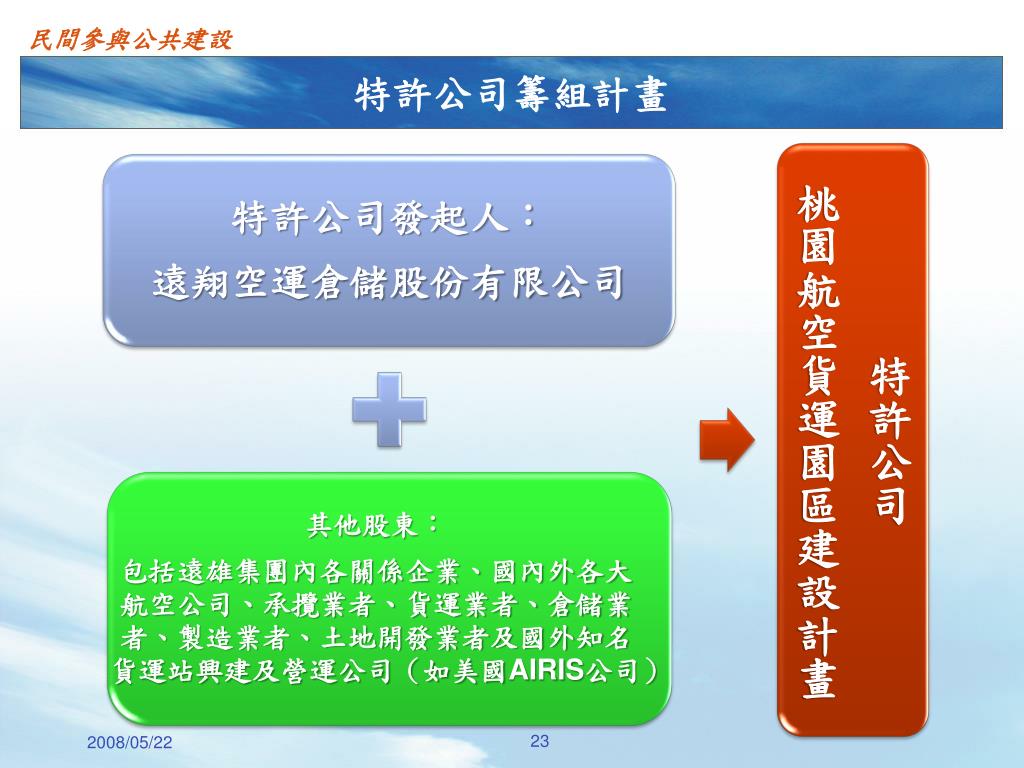 民間參與公共建設

特許公司籌組計畫

特許公司發起人：
遠翔空運倉儲股份有限公司

其他股東：
包括遠雄集團內各關係企業、國內外各大航空公司、承攬業者、貨運業者、倉儲業者、製造業者、土地開發業者及國外知名貨運站興建及營運公司（如美國AIRIS公司）

桃園航空貨運園區建設計畫

特許公司

2008/05/22

23